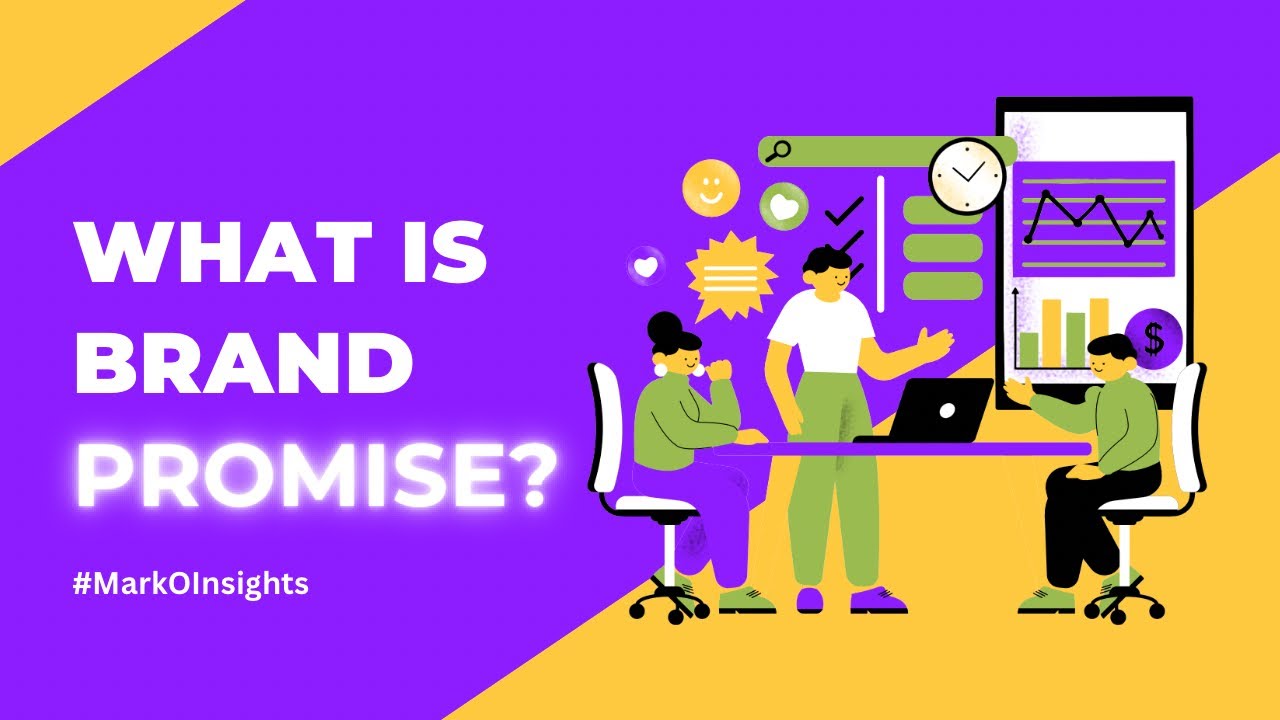 WHAT IS BRAND PROMISE?

#MarkOInsights

$